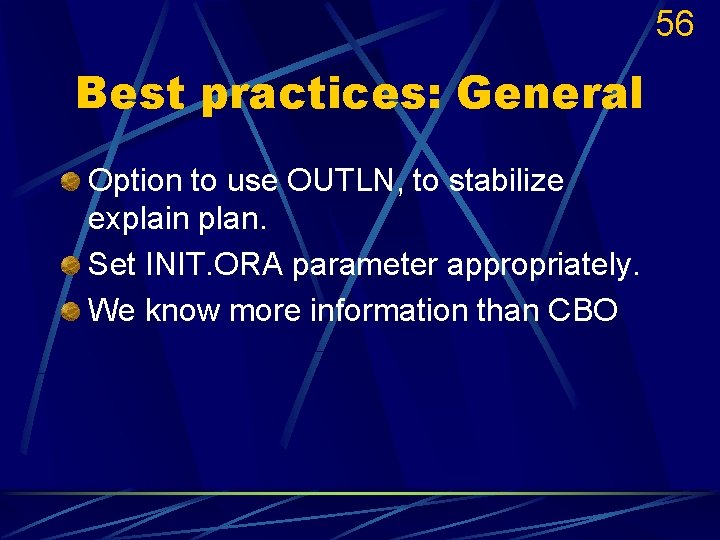 56

Best practices: General

Option to use OUTLN, to stabilize explain plan.

Set INIT.ORA parameter appropriately.

We know more information than CBO